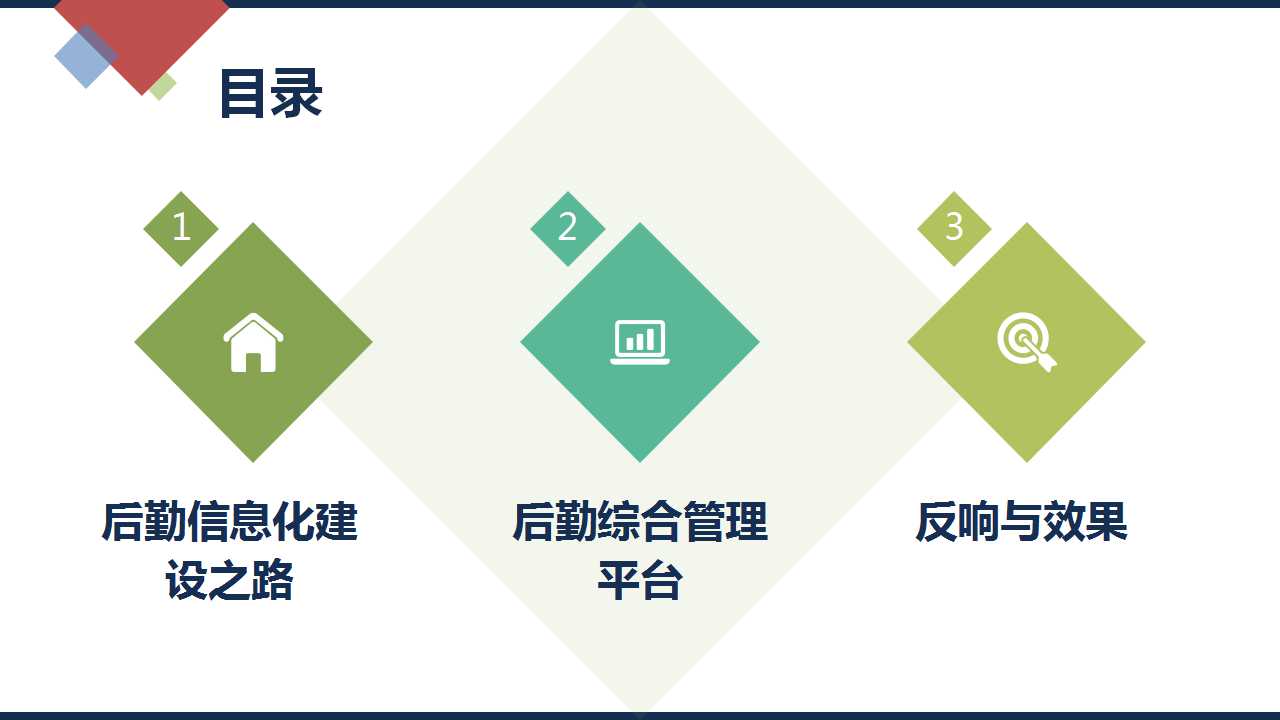 目录

1

后勤信息化建设之路

2

后勤综合管理平台

3

反响与效果